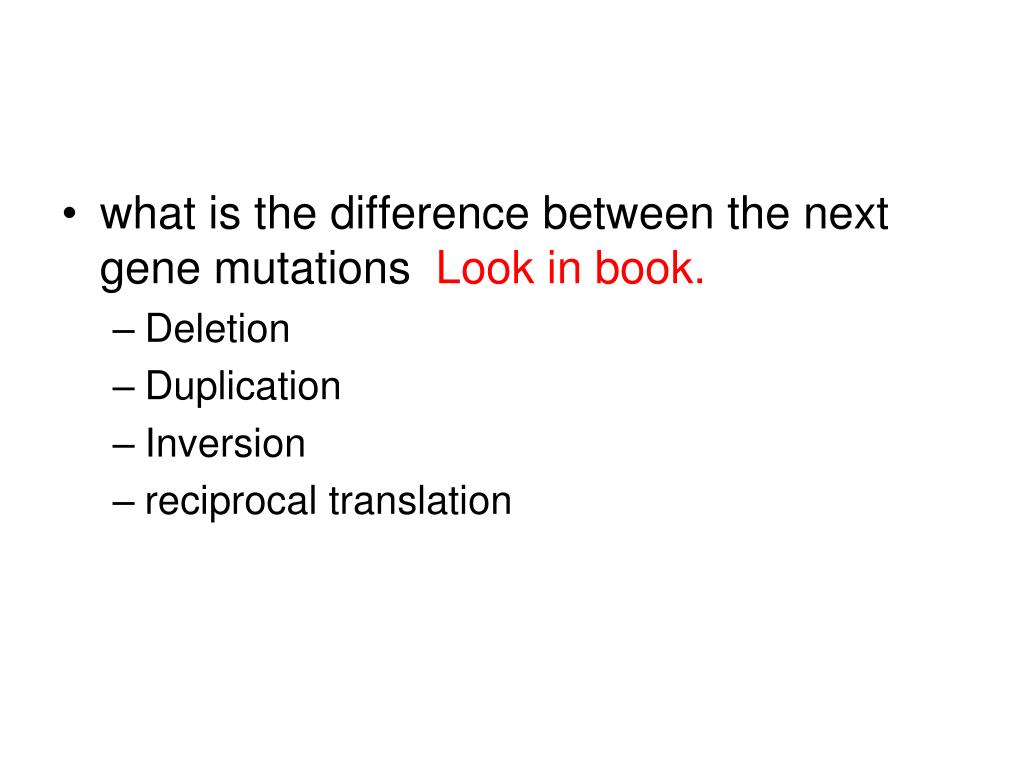 • what is the difference between the next gene mutations Look in book.
– Deletion
– Duplication
– Inversion
– reciprocal translation